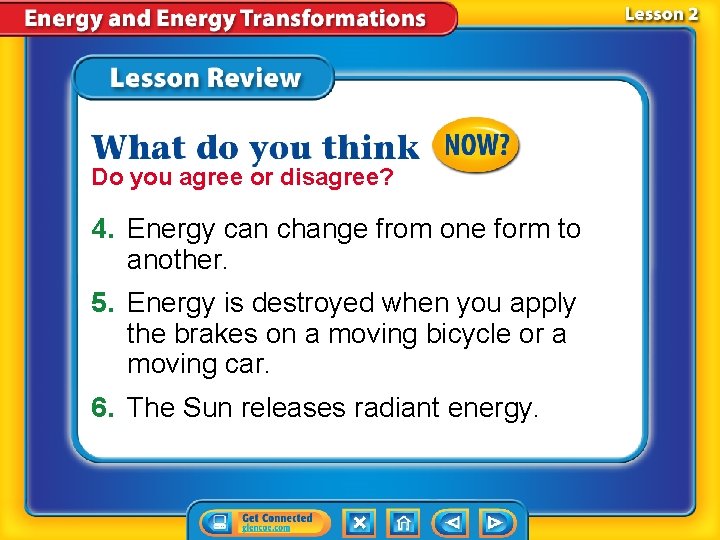 Energy and Energy Transformations

Lesson 2

Lesson Review

What do you think NOW?

Do you agree or disagree?

4. Energy can change from one form to another.

5. Energy is destroyed when you apply the brakes on a moving bicycle or a moving car.

6. The Sun releases radiant energy.

Get Connected glencoe.com